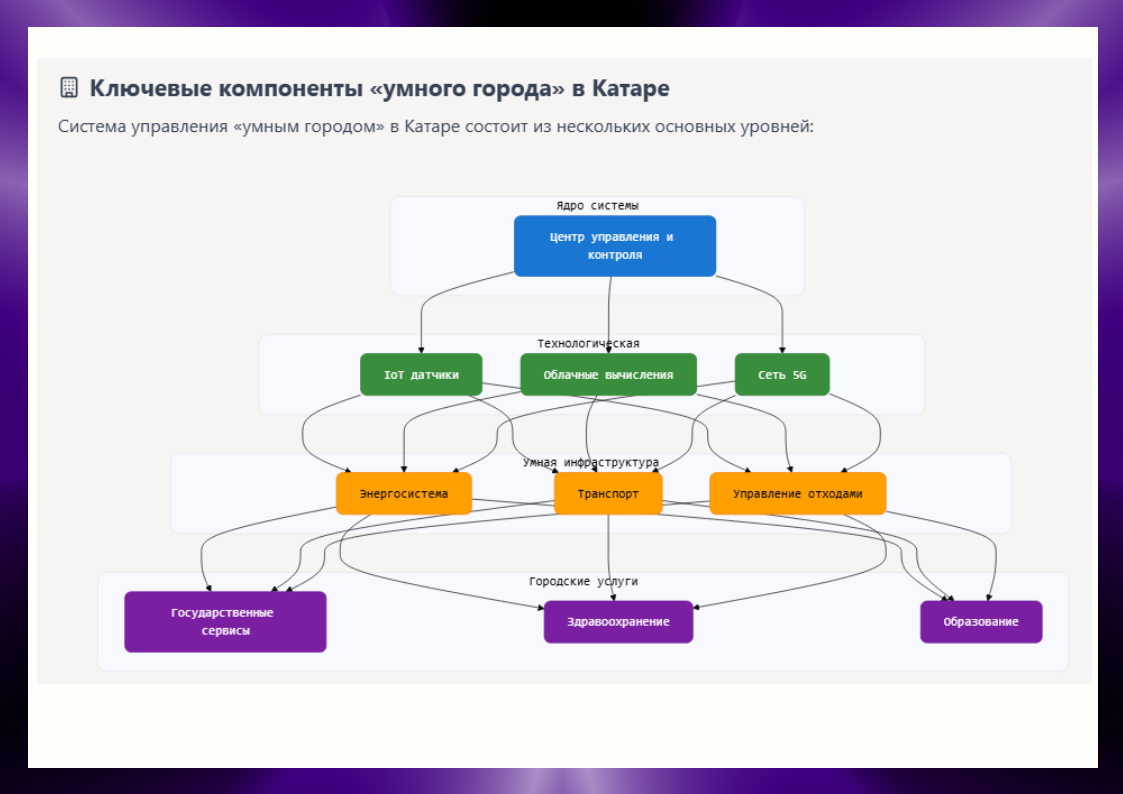 Ключевые компоненты «умного города» в Катаре

Система управления «умным городом» в Катаре состоит из нескольких основных уровней:

Ядро системы

Центр управления и контроля

Технологическая

IoT датчики

Облачные вычисления

Сеть 5G

Умная инфраструктура

Энергосистема

Транспорт

Управление отходами

Городские услуги

Государственные сервисы

Здравоохранение

Образование